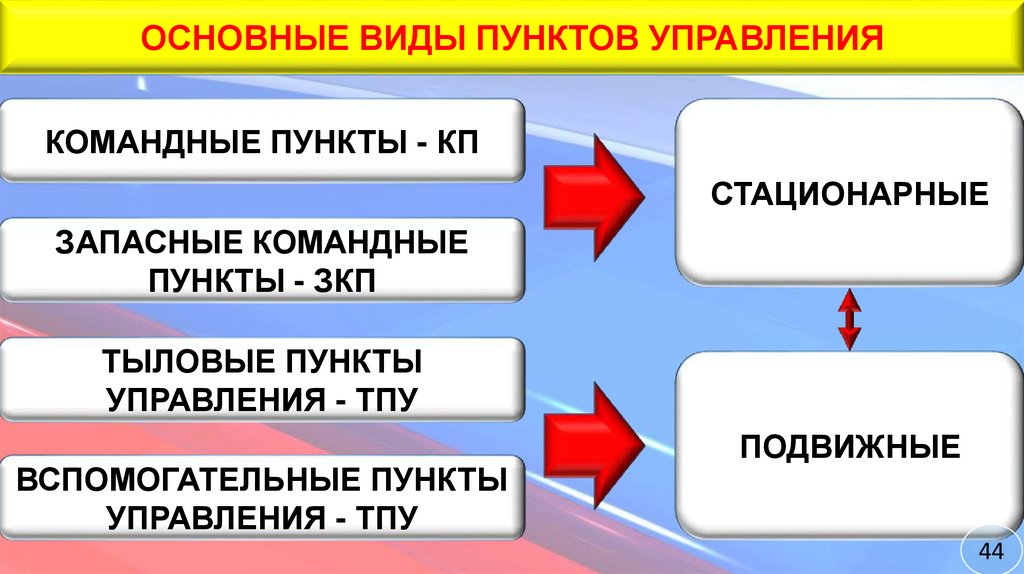 ОСНОВНЫЕ ВИДЫ ПУНКТОВ УПРАВЛЕНИЯ

КОМАНДНЫЕ ПУНКТЫ - КП

ЗАПАСНЫЕ КОМАНДНЫЕ ПУНКТЫ - ЗКП

ТЫЛОВЫЕ ПУНКТЫ УПРАВЛЕНИЯ - ТПУ

ВСПОМОГАТЕЛЬНЫЕ ПУНКТЫ УПРАВЛЕНИЯ - ТПУ

СТАЦИОНАРНЫЕ

ПОДВИЖНЫЕ

44